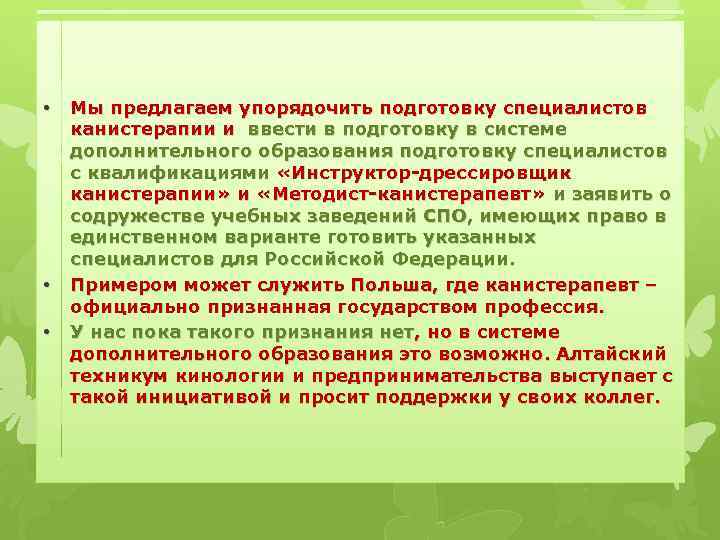 • Мы предлагаем упорядочить подготовку специалистов канистерапии и ввести в подготовку в системе дополнительного образования подготовку специалистов с квалификациями «Инструктор-дрессировщик канистерапии» и «Методист-канистерапевт» и заявить о содружестве учебных заведений СПО, имеющих право в единственном варианте готовить указанных специалистов для Российской Федерации.

• Примером может служить Польша, где канистерапевт – официально признанная государством профессия.

• У нас пока такого признания нет, но в системе дополнительного образования это возможно. Алтайский техникум кинологии и предпринимательства выступает с такой инициативой и просит поддержки у своих коллег.